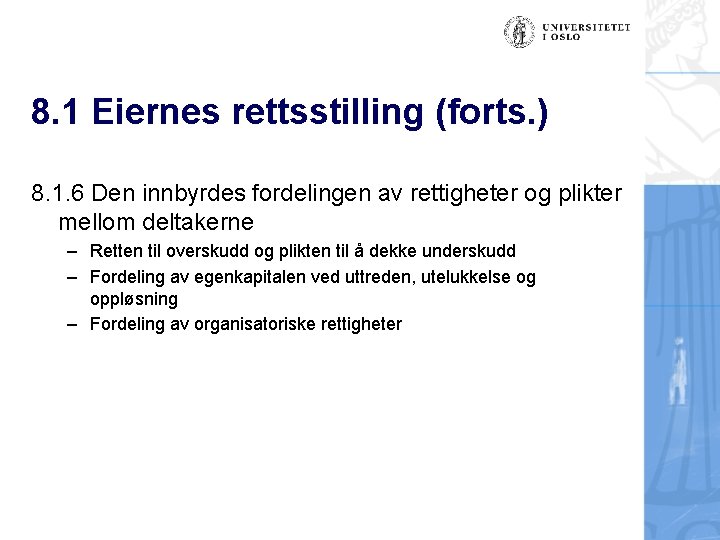 UNIVERSITETET I OSLO

8.1 Eiernes rettsstilling (forts.)

8.1.6 Den innbyrdes fordelingen av rettigheter og plikter mellom deltakerne

– Retten til overskudd og plikten til å dekke underskudd
– Fordeling av egenkapitalen ved uttreden, utelukkelse og oppløsning
– Fordeling av organisatoriske rettigheter